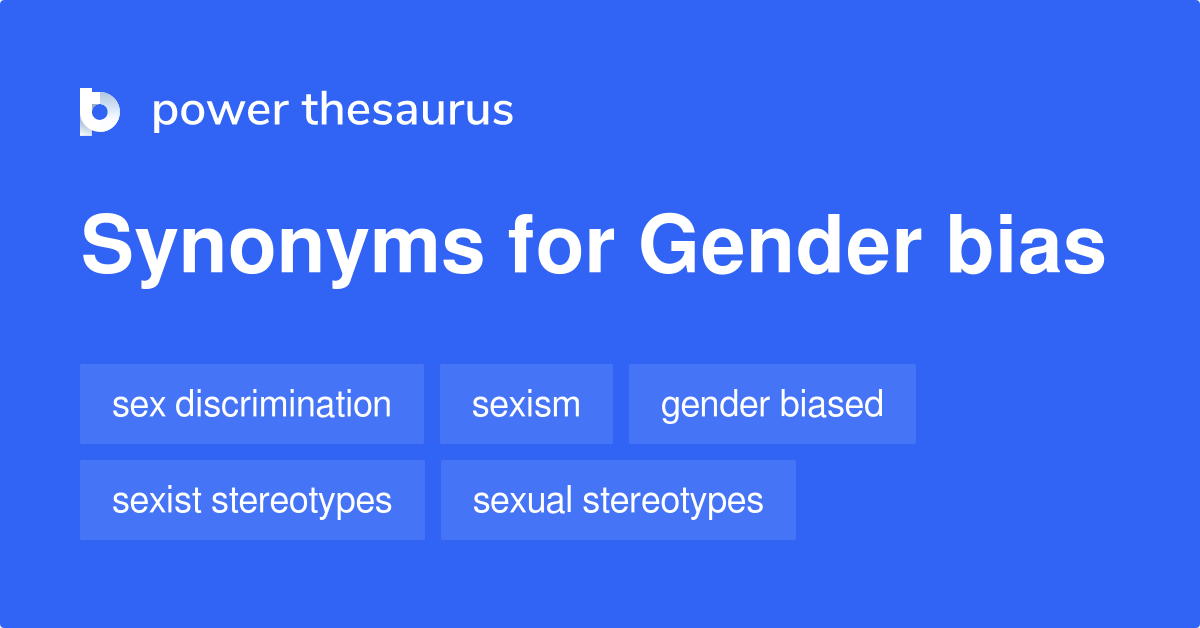 power thesaurus

Synonyms for Gender bias

sex discrimination

sexism

gender biased

sexist stereotypes

sexual stereotypes